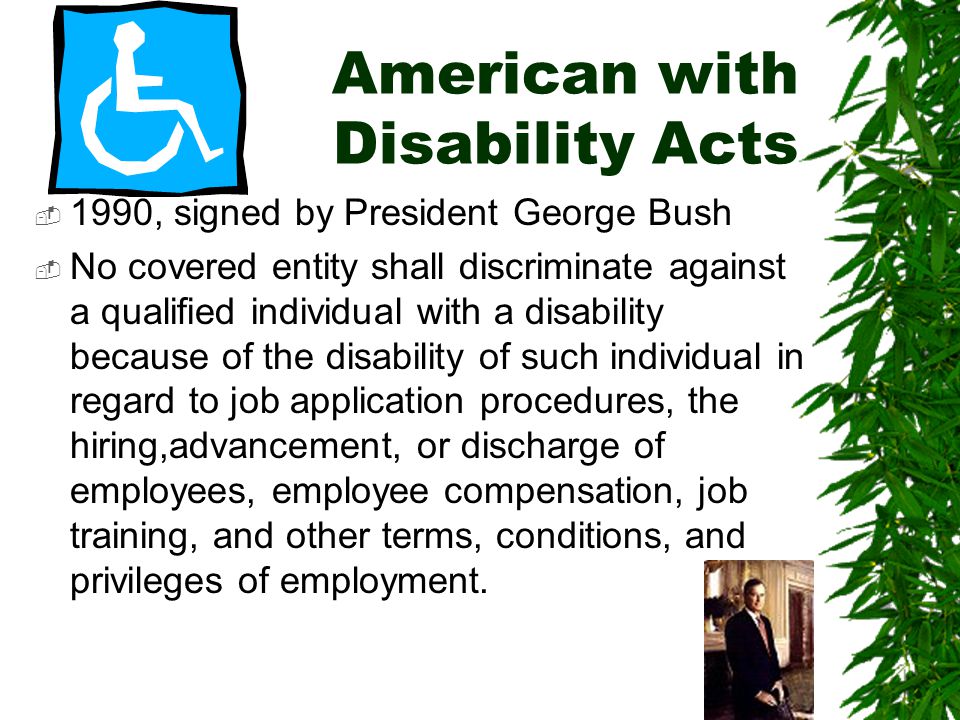 American with Disability Acts

1990, signed by President George Bush

No covered entity shall discriminate against a qualified individual with a disability because of the disability of such individual in regard to job application procedures, the hiring,advancement, or discharge of employees, employee compensation, job training, and other terms, conditions, and privileges of employment.